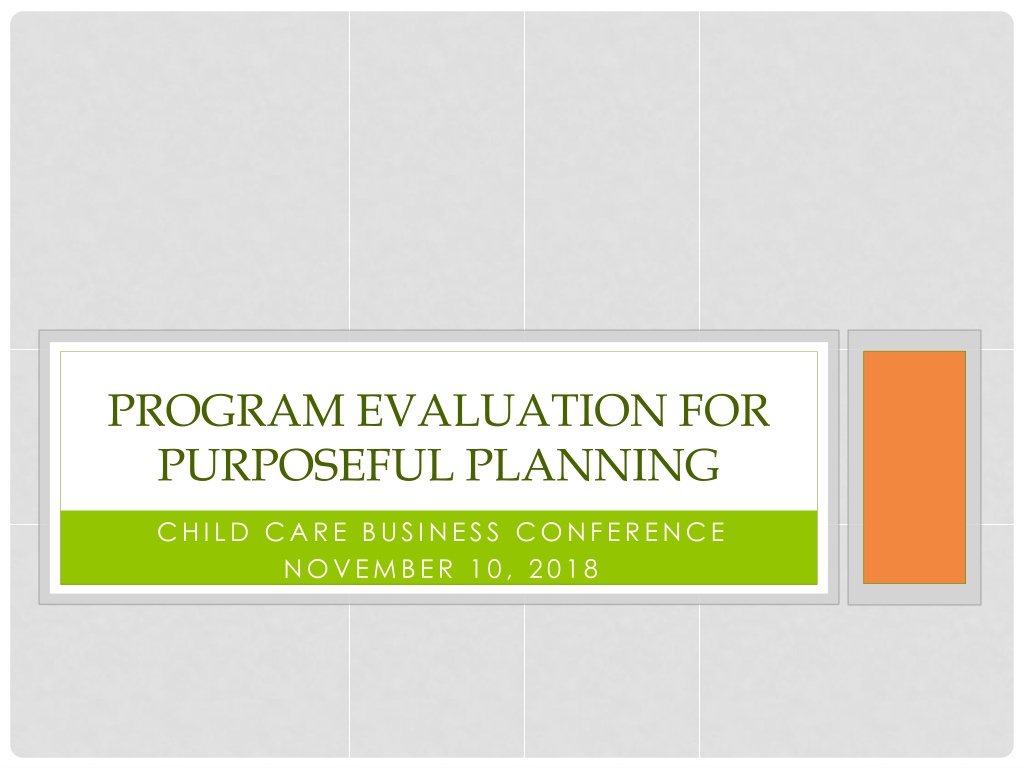 PROGRAM EVALUATION FOR PURPOSEFUL PLANNING

CHILD CARE BUSINESS CONFERENCE
NOVEMBER 10, 2018